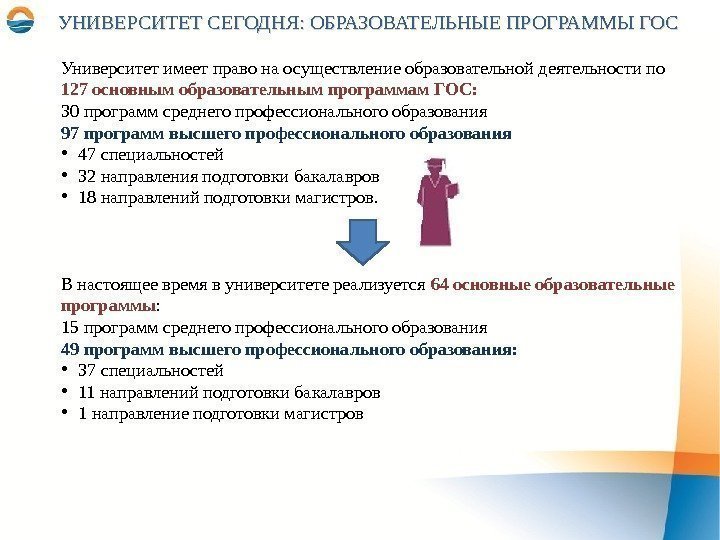 УНИВЕРСИТЕТ СЕГОДНЯ: ОБРАЗОВАТЕЛЬНЫЕ ПРОГРАММЫ ГОС

Университет имеет право на осуществление образовательной деятельности по 127 основным образовательным программам ГОС:
30 программ среднего профессионального образования
97 программ высшего профессионального образования
• 47 специальностей
• 32 направления подготовки бакалавров
• 18 направлений подготовки магистров.

В настоящее время в университете реализуется 64 основные образовательные программы:
15 программ среднего профессионального образования
49 программ высшего профессионального образования:
• 37 специальностей
• 11 направлений подготовки бакалавров
• 1 направление подготовки магистров